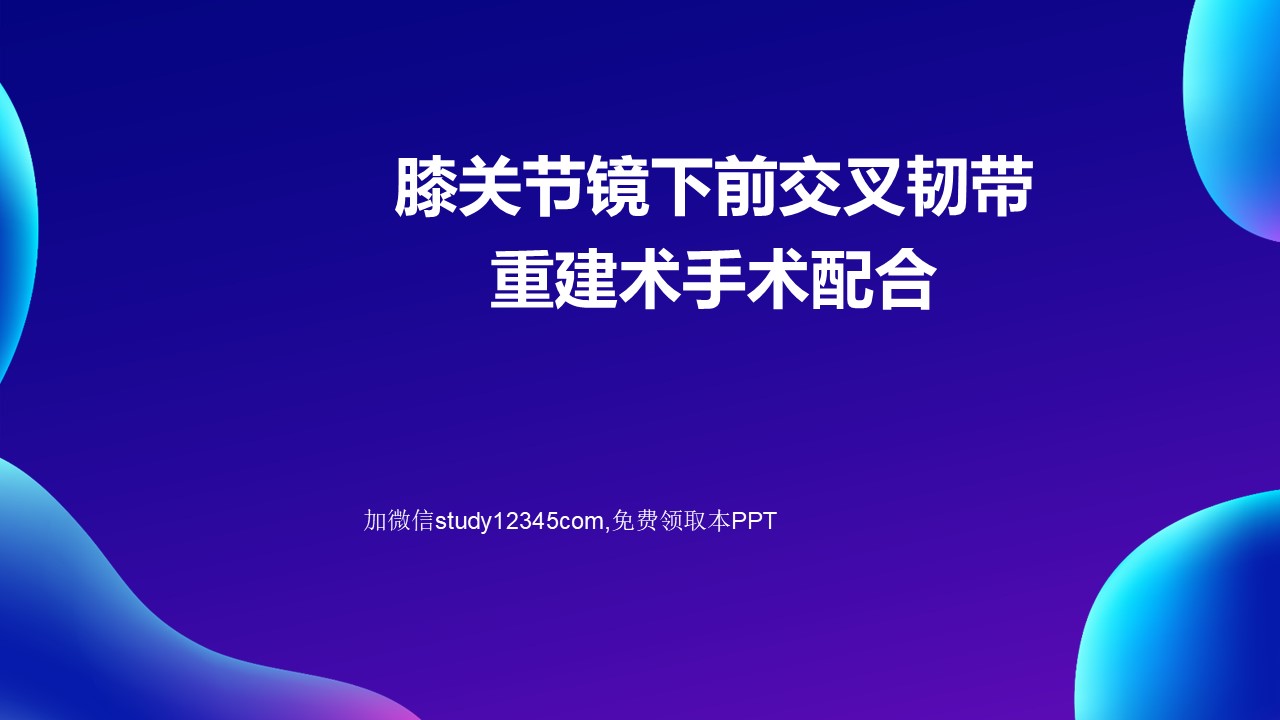 膝关节镜下前交叉韧带重建术手术配合

加微信study12345com,免费领取本PPT